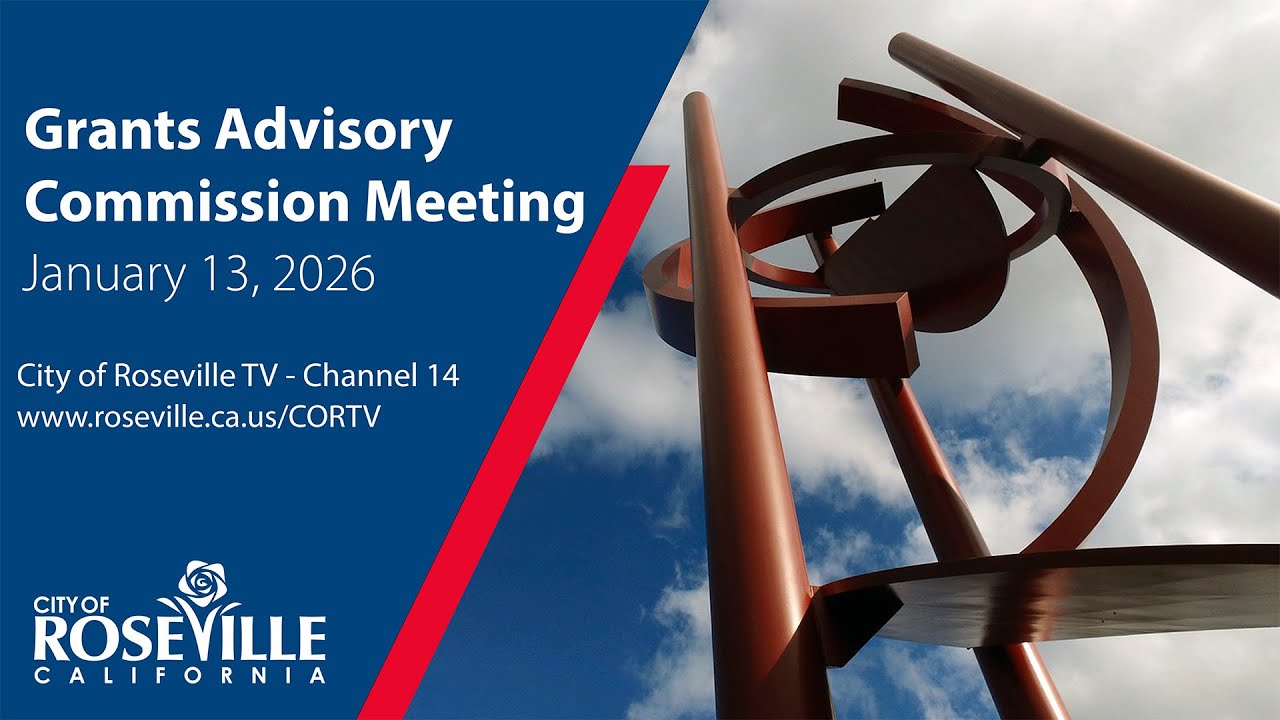 Grants Advisory Commission Meeting
January 13, 2026

City of Roseville TV - Channel 14
www.roseville.ca.us/CORTV

CITY OF
ROSEVILLE
CALIFORNIA